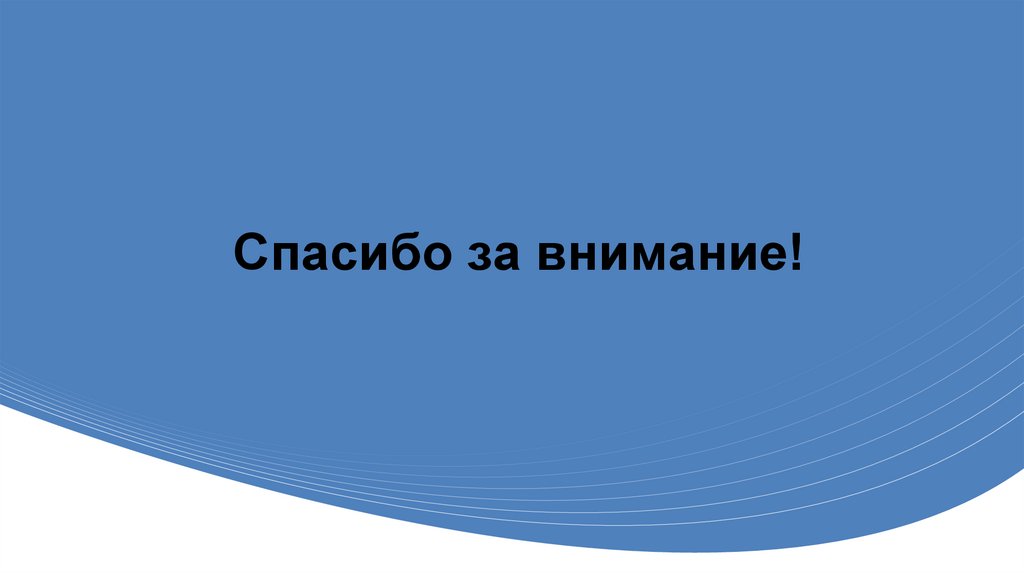 Спасибо за внимание!